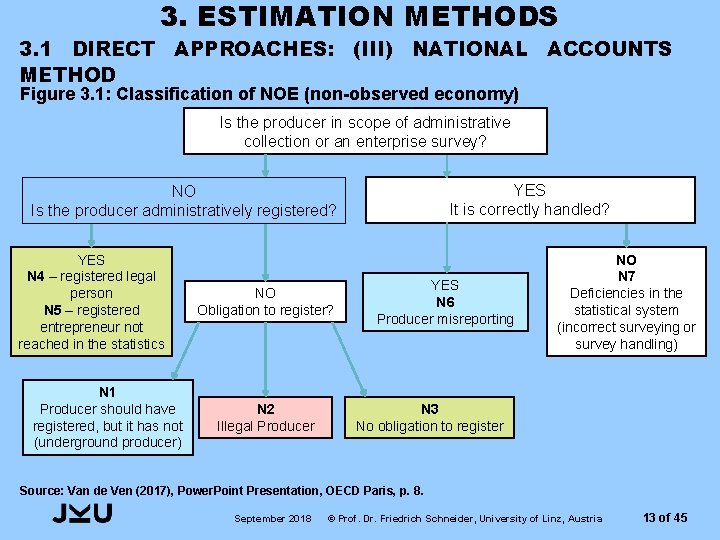 3. ESTIMATION METHODS

3.1 DIRECT APPROACHES: (III) NATIONAL ACCOUNTS METHOD

Figure 3.1: Classification of NOE (non-observed economy)

Is the producer in scope of administrative collection or an enterprise survey?

NO
Is the producer administratively registered?

YES
It is correctly handled?

YES
N4 – registered legal person
N5 – registered entrepreneur not reached in the statistics

NO
Obligation to register?

YES
N6
Producer misreporting

NO
N7
Deficiencies in the statistical system (incorrect surveying or survey handling)

N1
Producer should have registered, but it has not (underground producer)

N2
Illegal Producer

N3
No obligation to register

Source: Van de Ven (2017), PowerPoint Presentation, OECD Paris, p. 8.

JKU

September 2018 © Prof. Dr. Friedrich Schneider, University of Linz, Austria 13 of 45